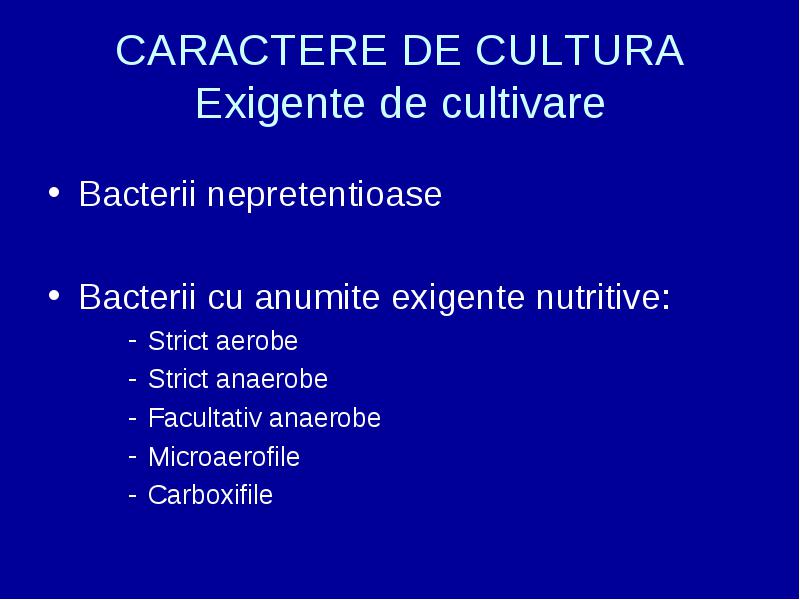 CARACTERE DE CULTURA
Exigente de cultivare

• Bacterii nepretentioase

• Bacterii cu anumite exigente nutritive:
- Strict aerobe
- Strict anaerobe
- Facultativ anaerobe
- Microaerofile
- Carboxifile